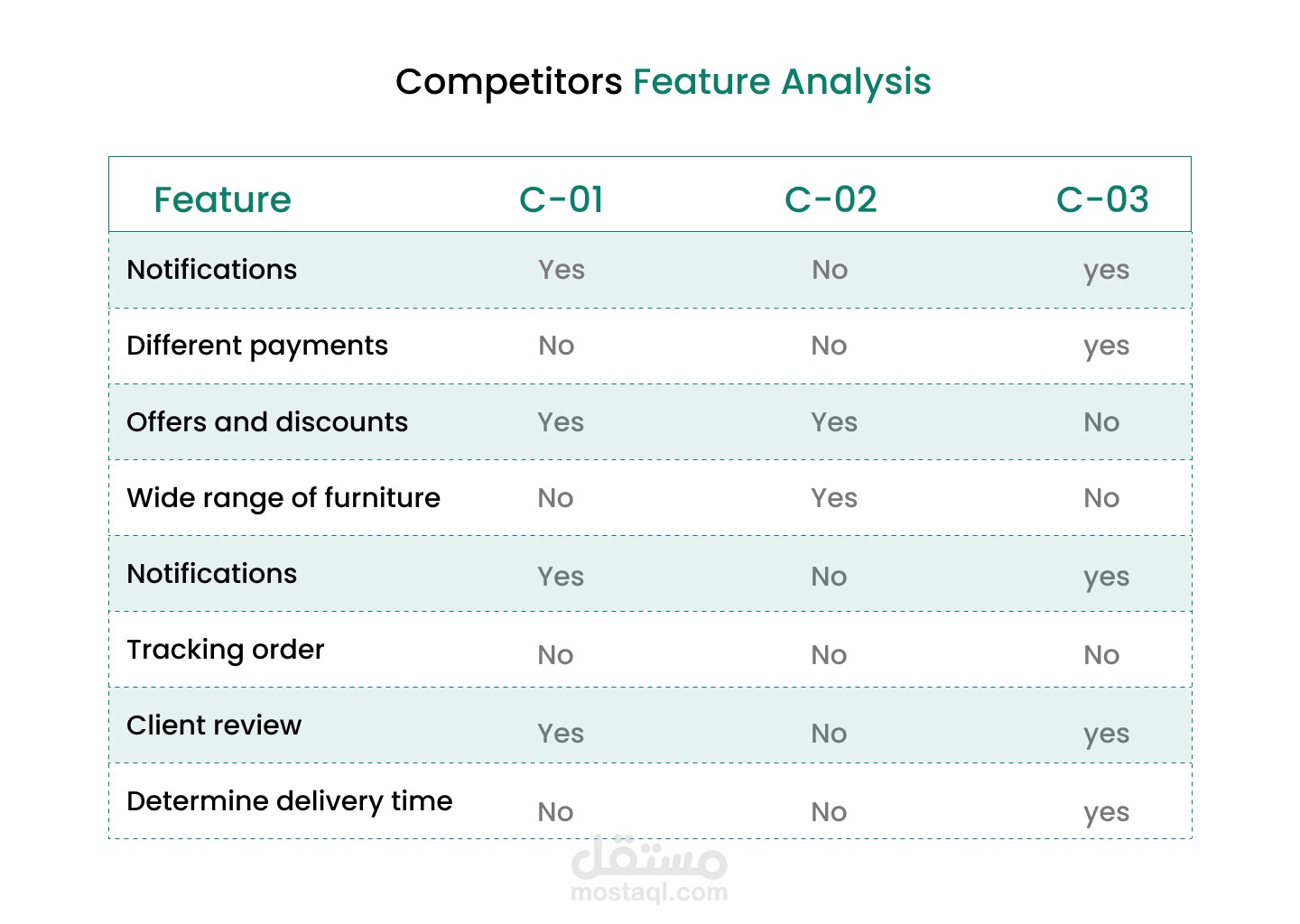 Competitors Feature Analysis

| Feature | C-01 | C-02 | C-03 |
|---|---|---|---|
| Notifications | Yes | No | yes |
| Different payments | No | No | yes |
| Offers and discounts | Yes | Yes | No |
| Wide range of furniture | No | Yes | No |
| Notifications | Yes | No | yes |
| Tracking order | No | No | No |
| Client review | Yes | No | yes |
| Determine delivery time | No | No | yes |

مستقل
mostaql.com